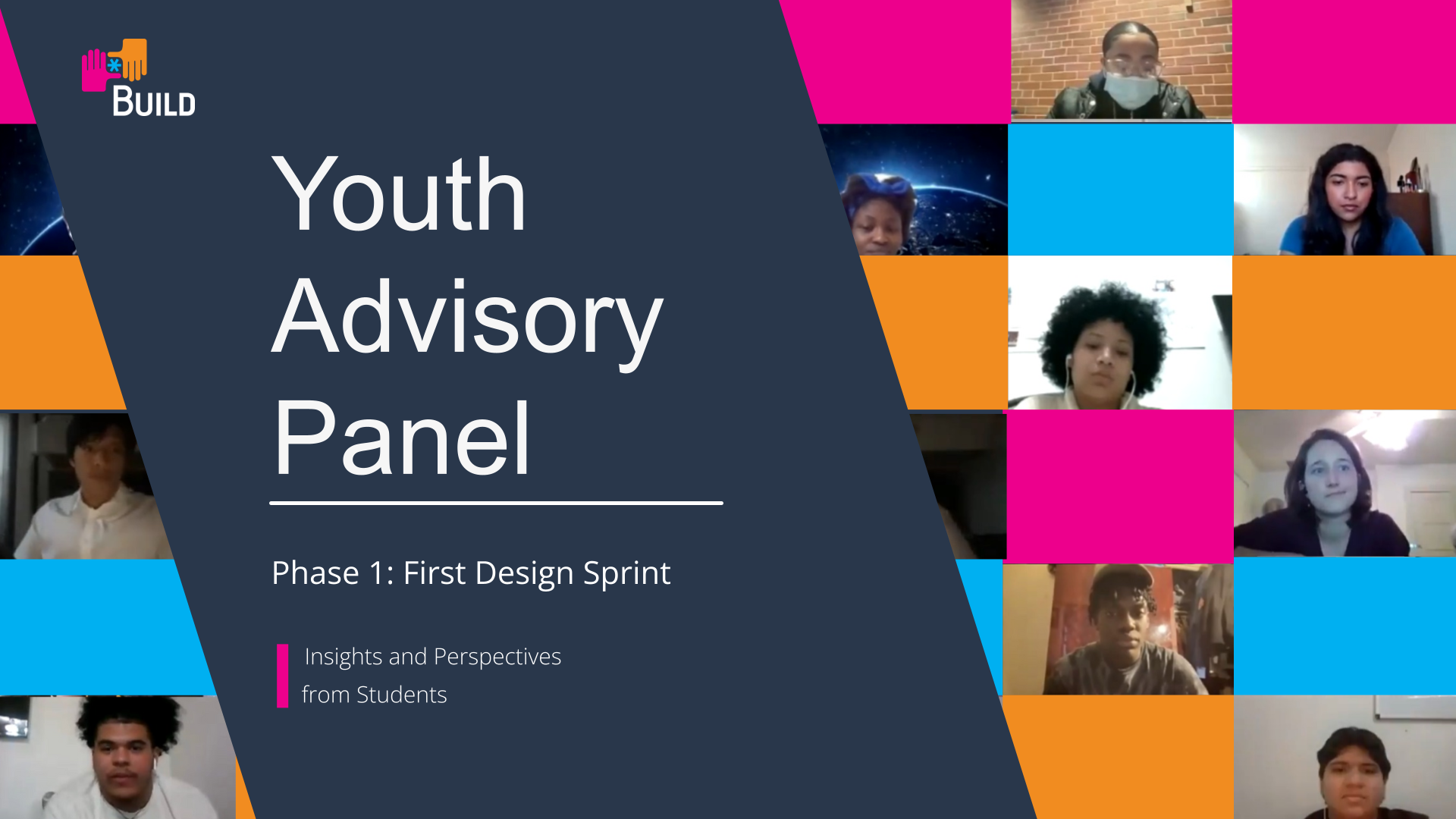 BUILD

Youth Advisory Panel

Phase 1: First Design Sprint

Insights and Perspectives from Students